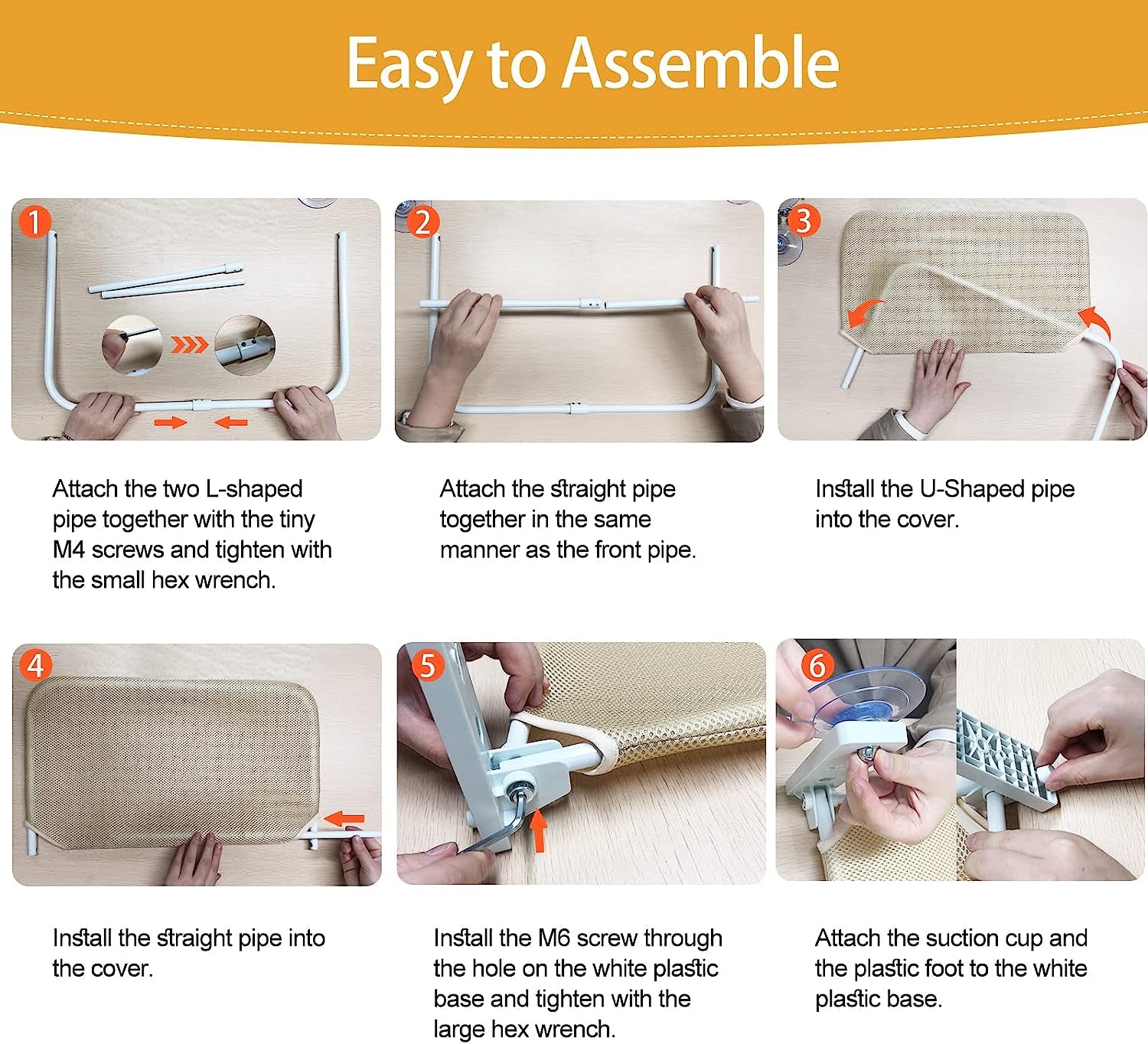 Easy to Assemble

1

Attach the two L-shaped pipe together with the tiny M4 screws and tighten with the small hex wrench.

2

Attach the straight pipe together in the same manner as the front pipe.

3

Install the U-Shaped pipe into the cover.

4

Install the straight pipe into the cover.

5

Install the M6 screw through the hole on the white plastic base and tighten with the large hex wrench.

6

Attach the suction cup and the plastic foot to the white plastic base.